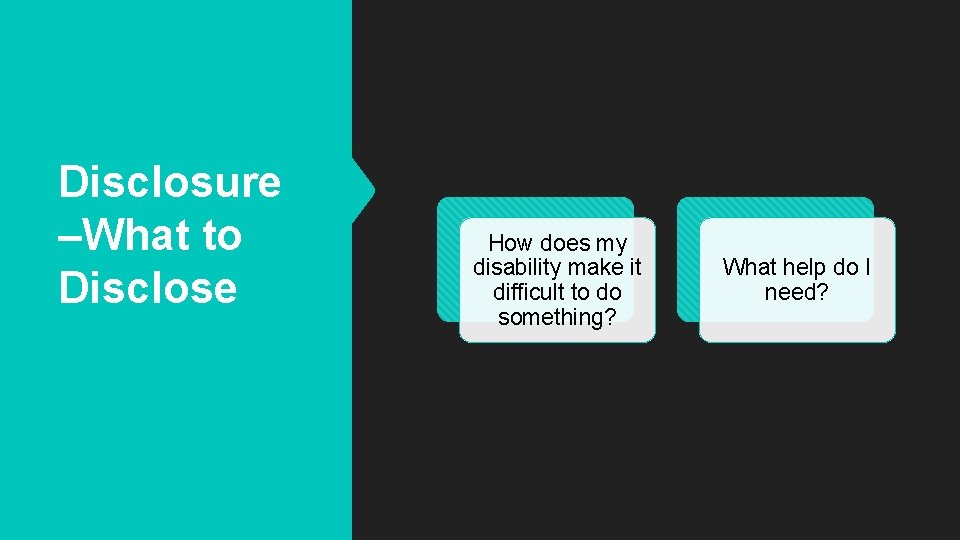 Disclosure –What to Disclose

How does my disability make it difficult to do something?

What help do I need?